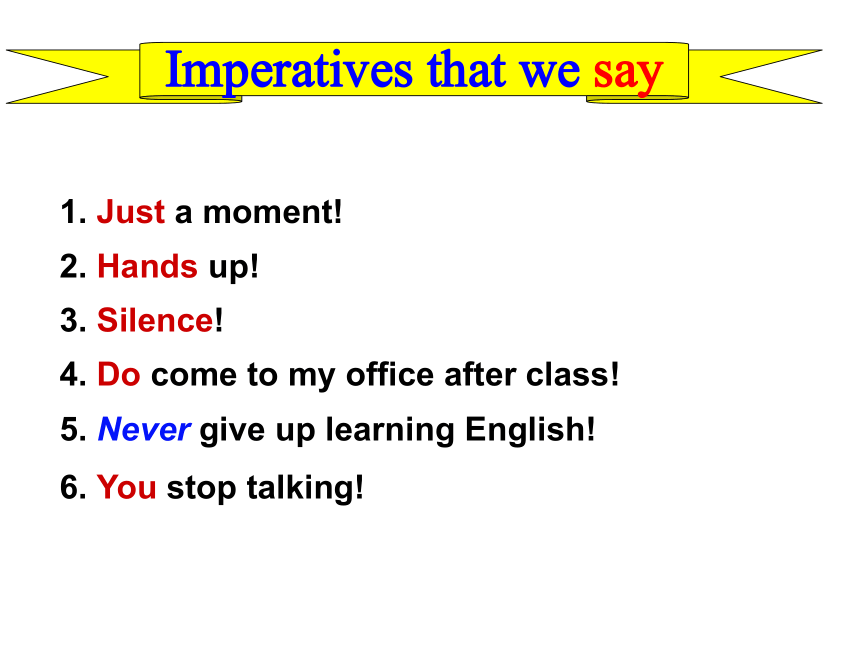 Imperatives that we say

1. Just a moment!
2. Hands up!
3. Silence!
4. Do come to my office after class!
5. Never give up learning English!
6. You stop talking!